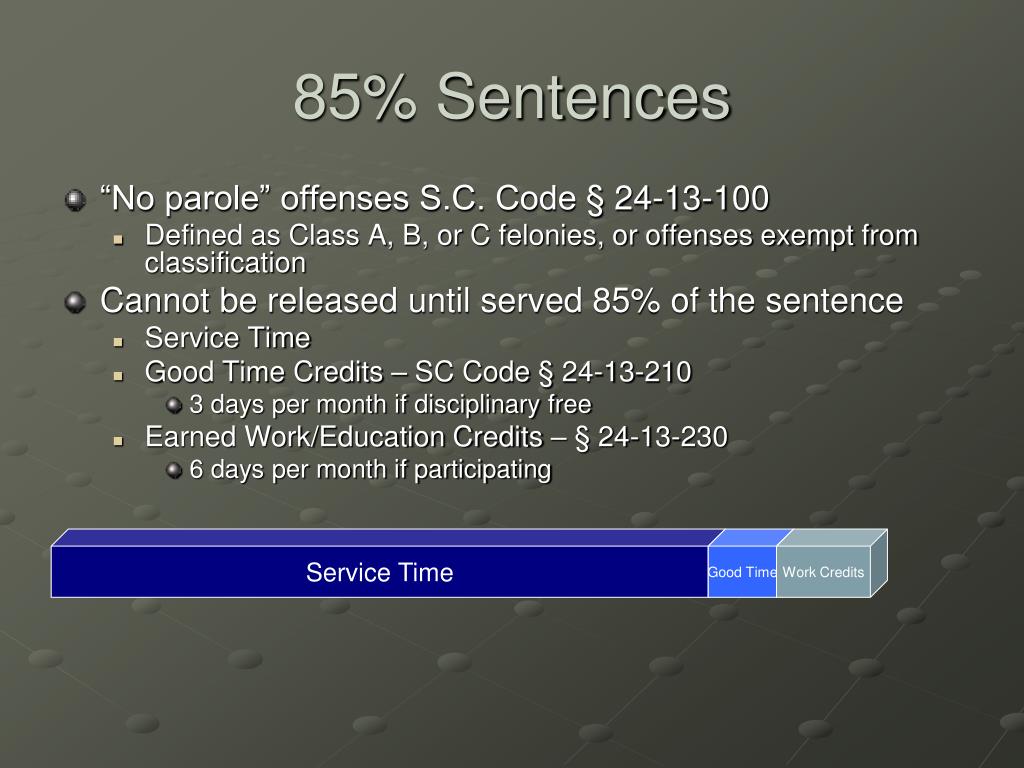 85% Sentences

“No parole” offenses S.C. Code § 24-13-100

Defined as Class A, B, or C felonies, or offenses exempt from classification

Cannot be released until served 85% of the sentence

Service Time

Good Time Credits – SC Code § 24-13-210

3 days per month if disciplinary free

Earned Work/Education Credits – § 24-13-230

6 days per month if participating

Service Time

Good Time

Work Credits